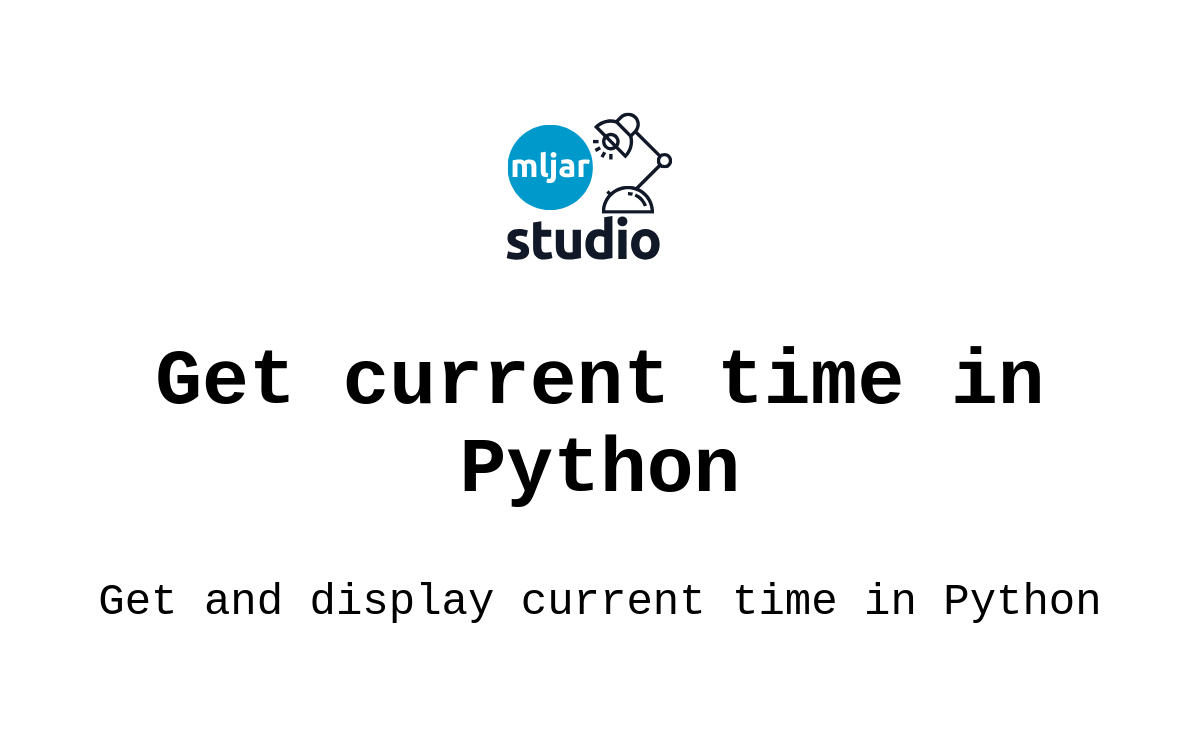 mljar
studio

Get current time in Python

Get and display current time in Python